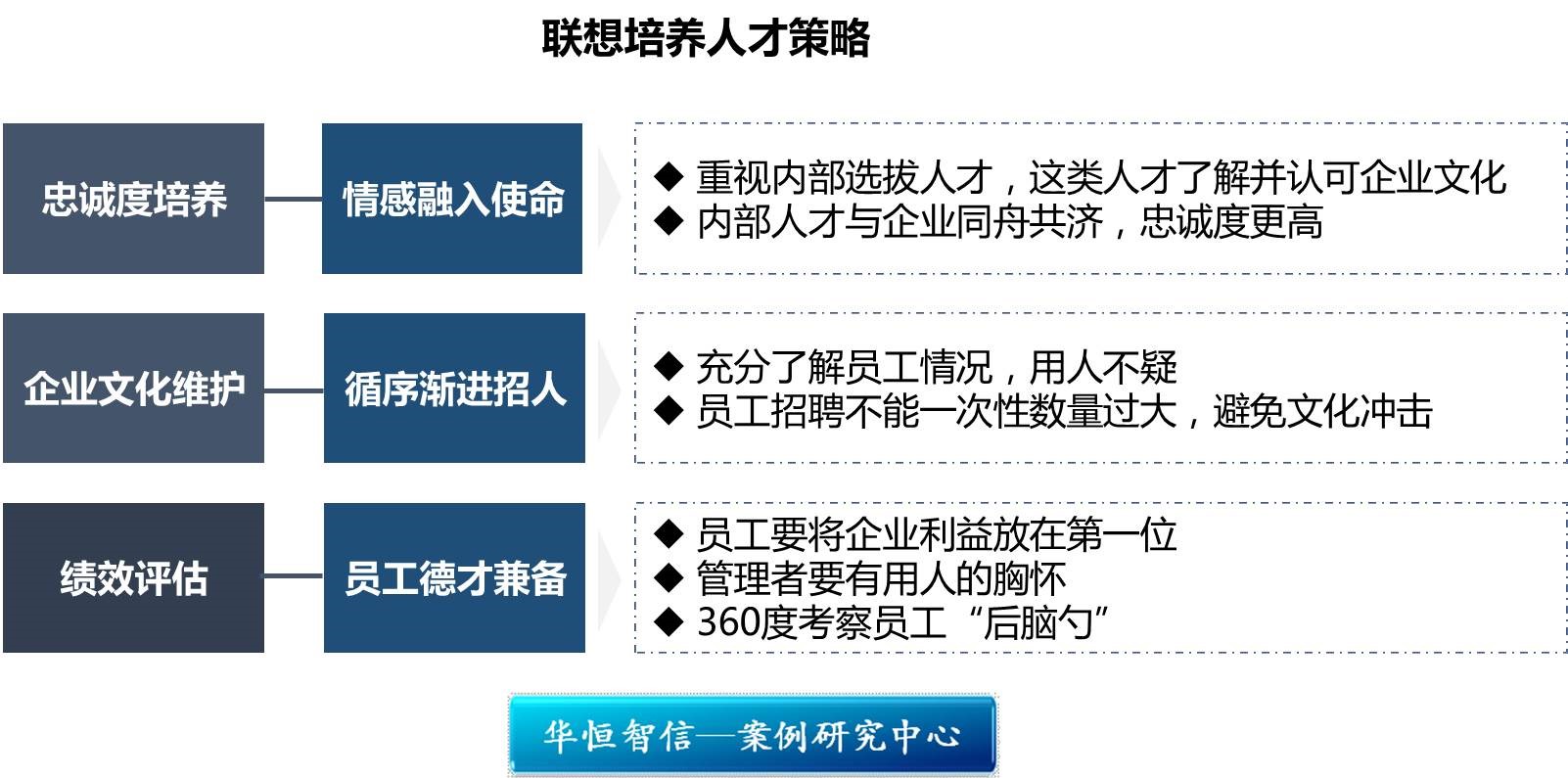 联想培养人才策略

忠诚度培养

情感融入使命

◆ 重视内部选拔人才，这类人才了解并认可企业文化
◆ 内部人才与企业同舟共济，忠诚度更高

企业文化维护

循序渐进招人

◆ 充分了解员工情况，用人不疑
◆ 员工招聘不能一次性数量过大，避免文化冲击

绩效评估

员工德才兼备

◆ 员工要将企业利益放在第一位
◆ 管理者要有用人的胸怀
◆ 360度考察员工“后脑勺”

华恒智信—案例研究中心